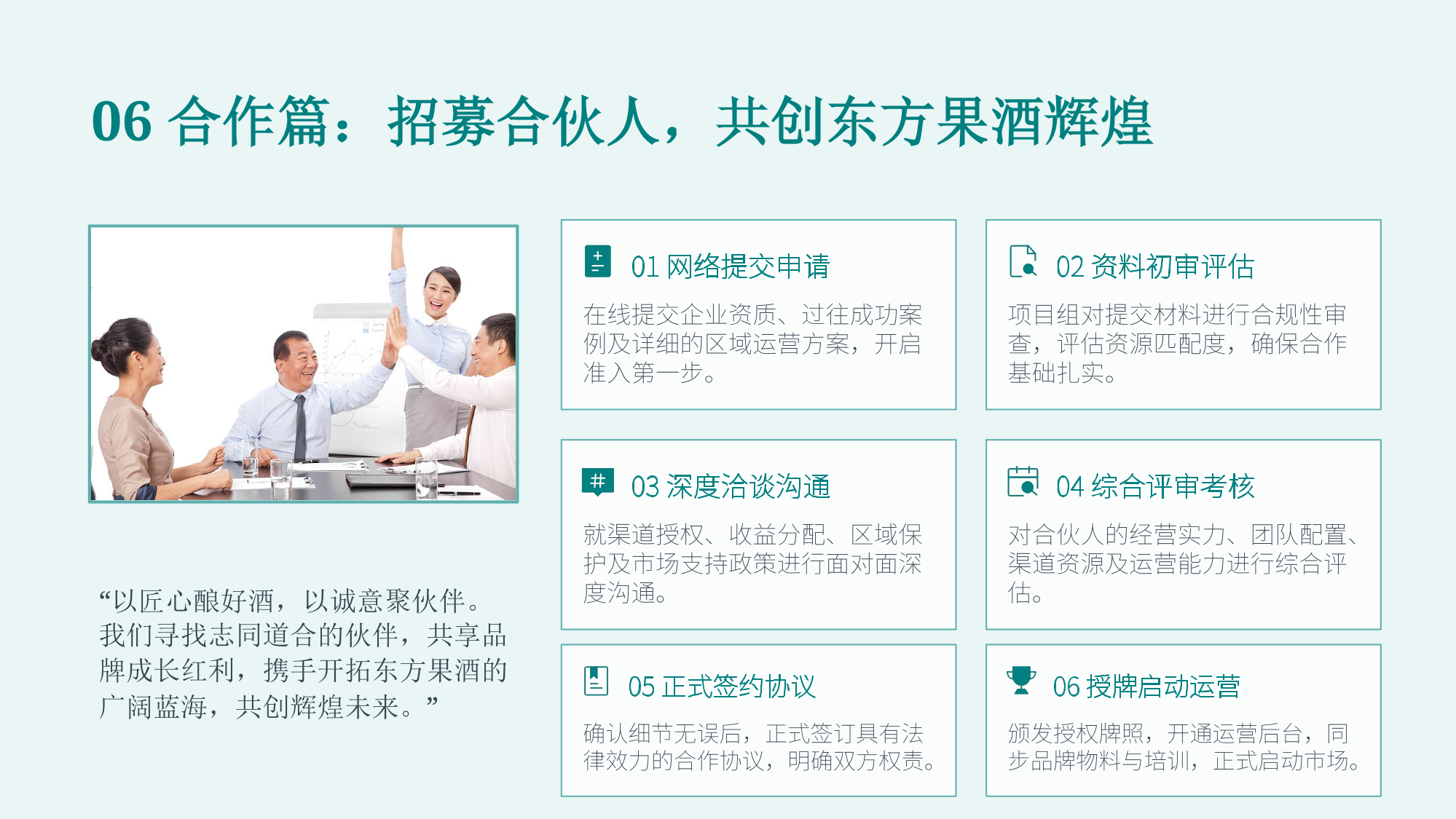 06 合作篇：招募合伙人，共创东方果酒辉煌

“以匠心酿好酒，以诚意聚伙伴。我们寻找志同道合的伙伴，共享品牌成长红利，携手开拓东方果酒的广阔蓝海，共创辉煌未来。”

01 网络提交申请

在线提交企业资质、过往成功案例及详细的区域运营方案，开启准入第一步。

02 资料初审评估

项目组对提交材料进行合规性审查，评估资源匹配度，确保合作基础扎实。

03 深度洽谈沟通

就渠道授权、收益分配、区域保护及市场支持政策进行面对面深度沟通。

04 综合评审考核

对合伙人的经营实力、团队配置、渠道资源及运营能力进行综合评估。

05 正式签约协议

确认细节无误后，正式签订具有法律效力的合作协议，明确双方权责。

06 授牌启动运营

颁发授权牌照，开通运营后台，同步品牌物料与培训，正式启动市场。